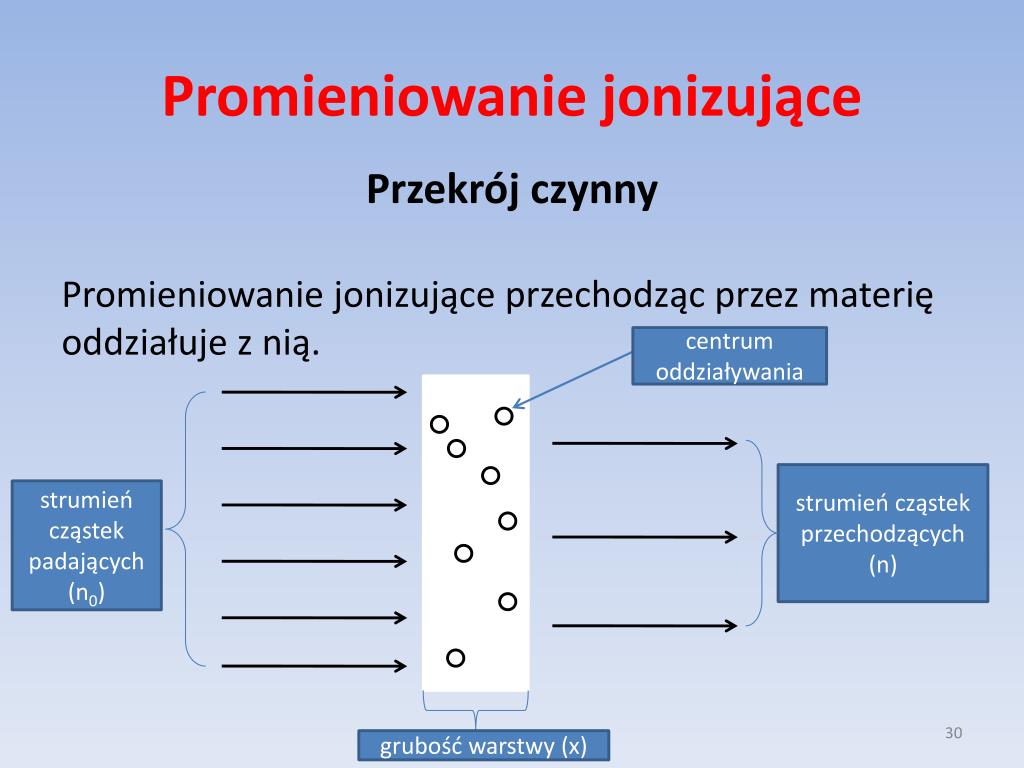 Promieniowanie jonizujące

Przekrój czynny

Promieniowanie jonizujące przechodząc przez materię oddziałuje z nią.

centrum oddziaływania

strumień cząstek padających ($n_0$)

strumień cząstek przechodzących (n)

grubość warstwy (x)

30